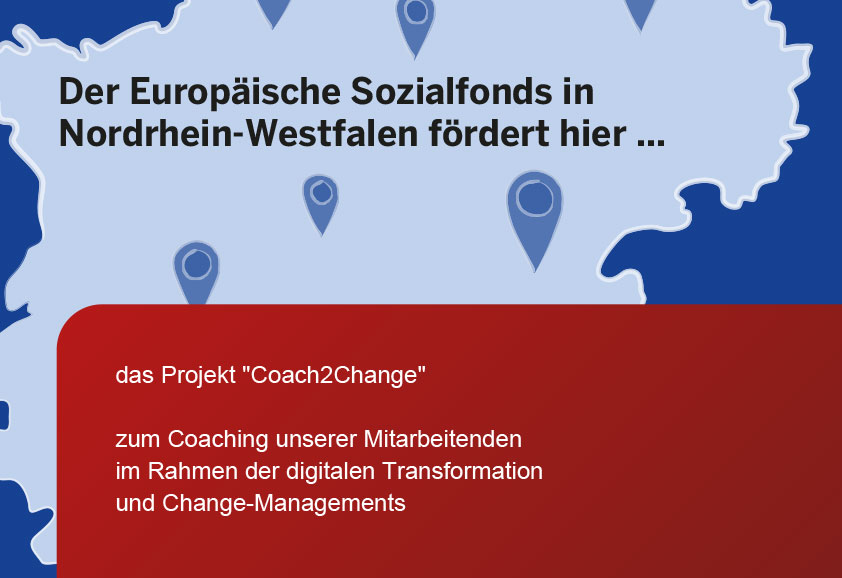 Der Europäische Sozialfonds in Nordrhein-Westfalen fördert hier ...

das Projekt "Coach2Change"

zum Coaching unserer Mitarbeitenden im Rahmen der digitalen Transformation und Change-Managements